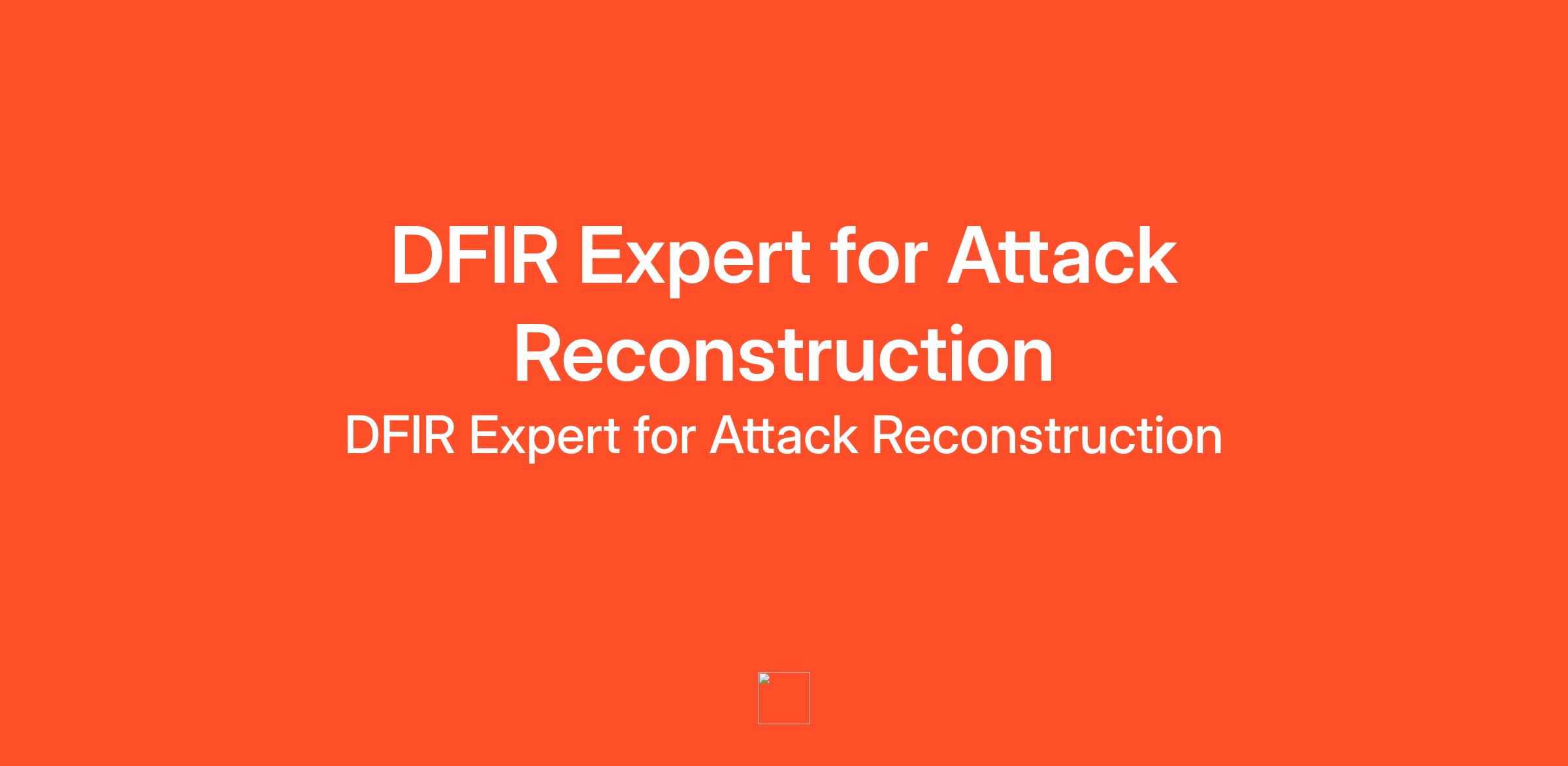 DFIR Expert for Attack Reconstruction

DFIR Expert for Attack Reconstruction